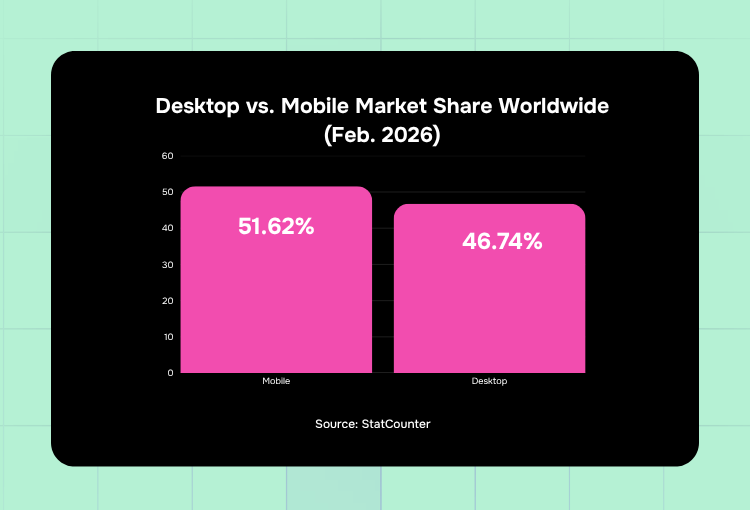 Desktop vs. Mobile Market Share Worldwide (Feb. 2026)

60
50
40
30
20
10
0

51.62%
46.74%

Mobile
Desktop

Source: StatCounter